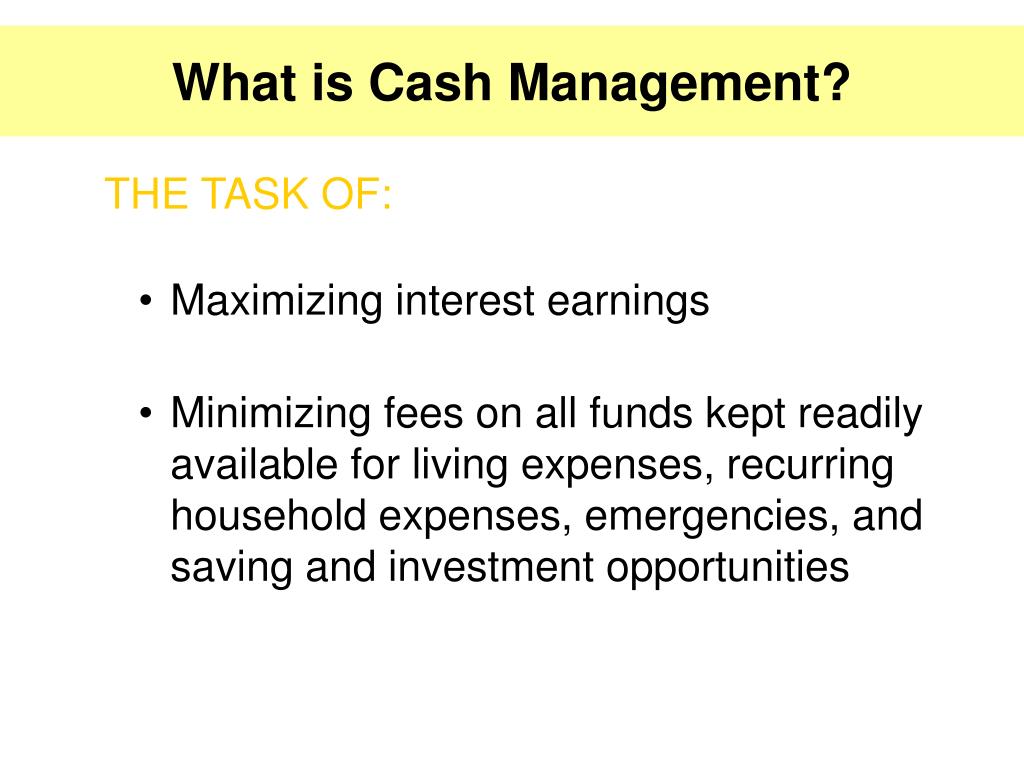 What is Cash Management?

THE TASK OF:

• Maximizing interest earnings

• Minimizing fees on all funds kept readily available for living expenses, recurring household expenses, emergencies, and saving and investment opportunities